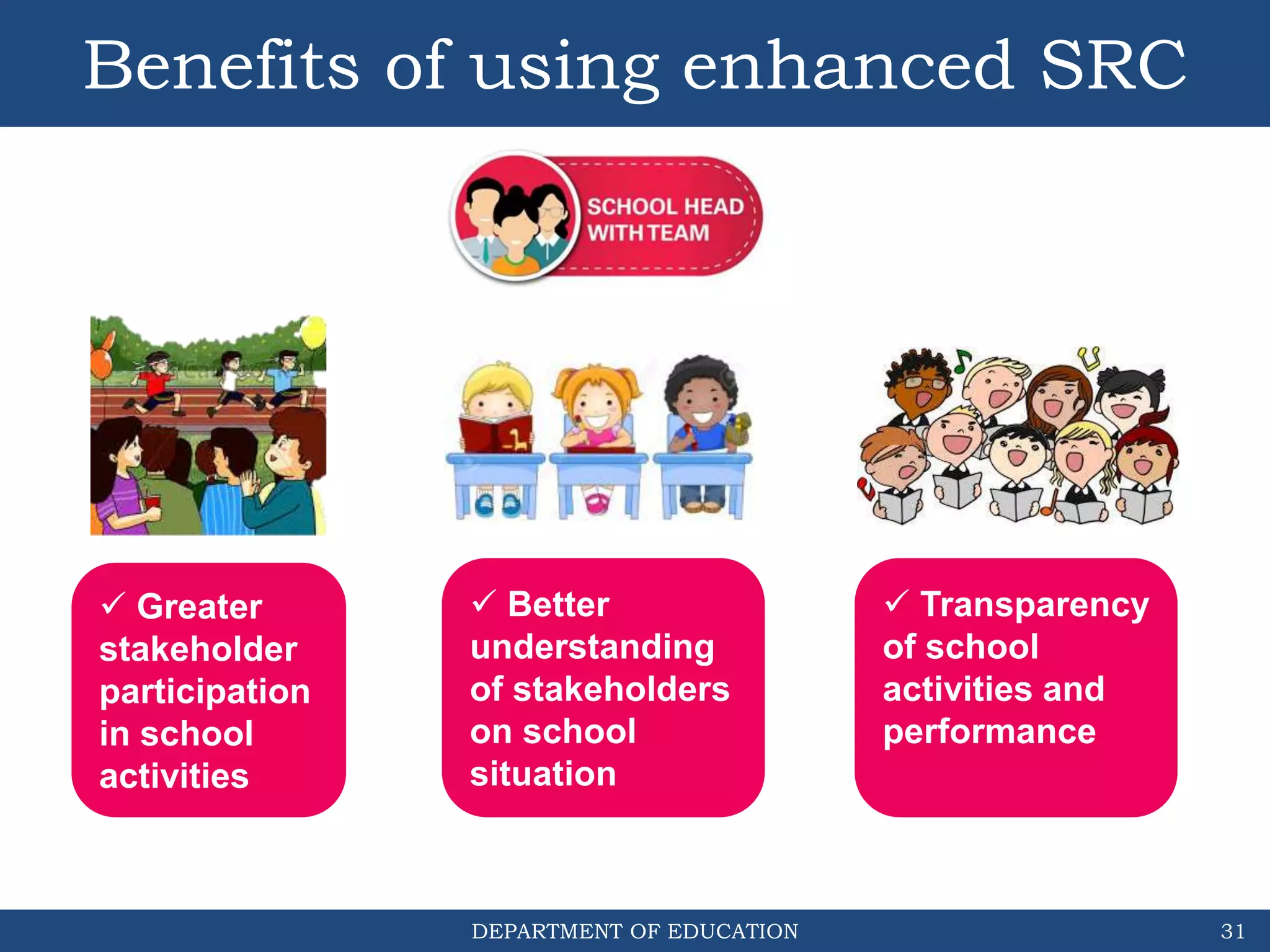 Benefits of using enhanced SRC

SCHOOL HEAD WITH TEAM

✓ Greater stakeholder participation in school activities

✓ Better understanding of stakeholders on school situation

✓ Transparency of school activities and performance

DEPARTMENT OF EDUCATION

31